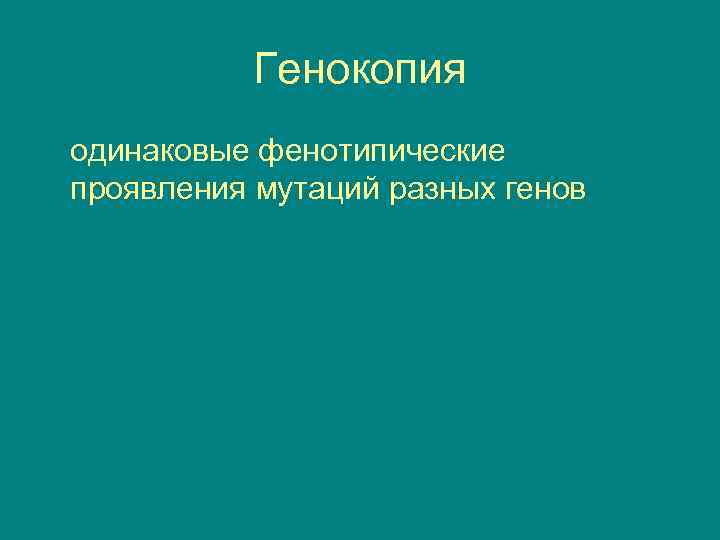 Генокопия

одинаковые фенотипические проявления мутаций разных генов